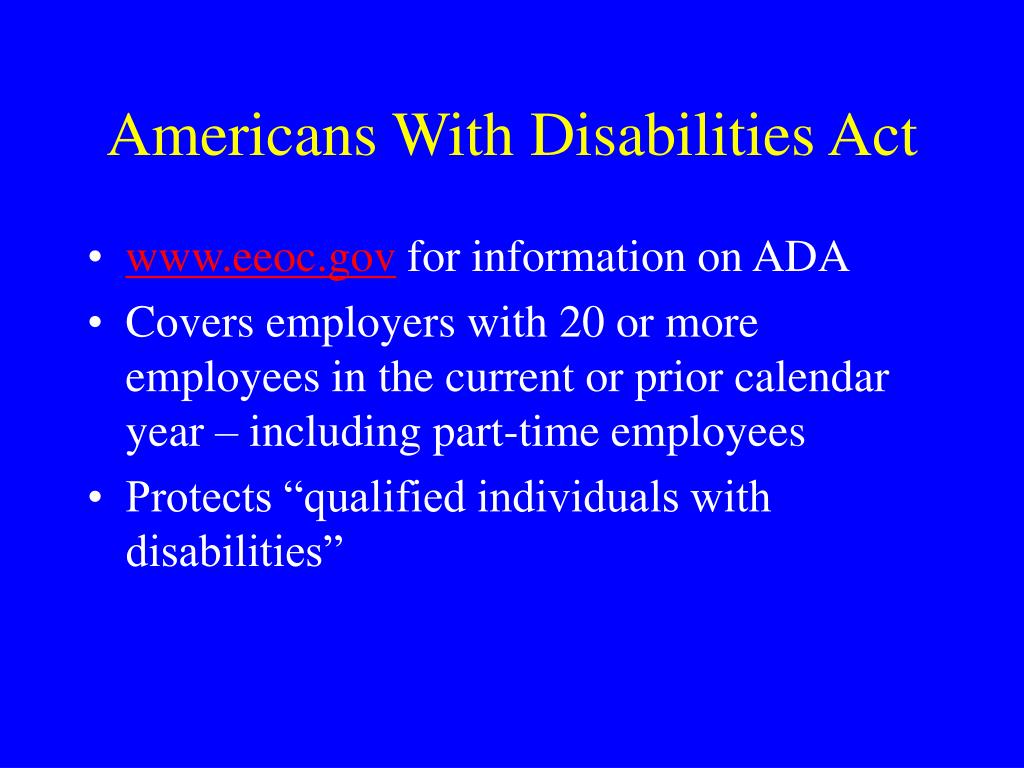 Americans With Disabilities Act

• www.eeoc.gov for information on ADA
• Covers employers with 20 or more employees in the current or prior calendar year – including part-time employees
• Protects “qualified individuals with disabilities”